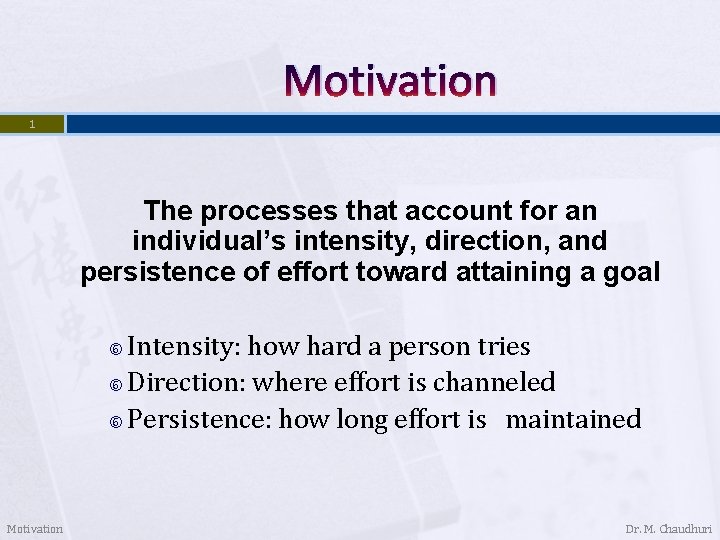 Motivation

1

The processes that account for an individual's intensity, direction, and persistence of effort toward attaining a goal

Intensity: how hard a person tries
Direction: where effort is channeled
Persistence: how long effort is maintained

Motivation

Dr. M. Chaudhuri